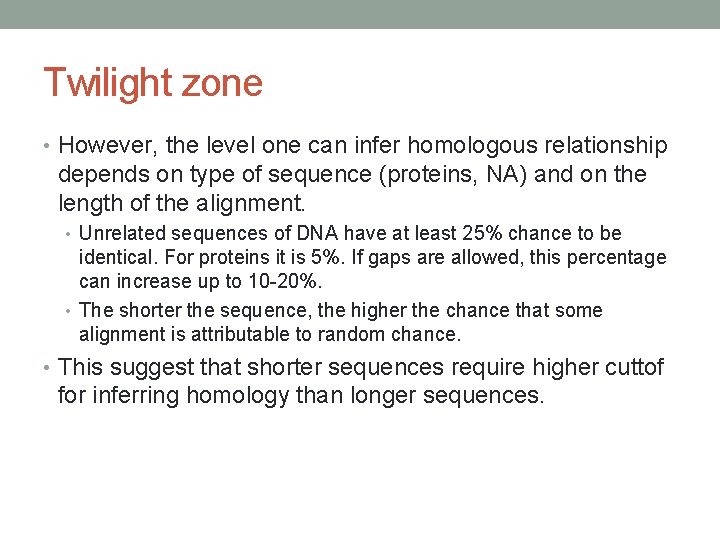 Twilight zone

• However, the level one can infer homologous relationship depends on type of sequence (proteins, NA) and on the length of the alignment.

• Unrelated sequences of DNA have at least 25% chance to be identical. For proteins it is 5%. If gaps are allowed, this percentage can increase up to 10-20%.

• The shorter the sequence, the higher the chance that some alignment is attributable to random chance.

• This suggest that shorter sequences require higher cuttof for inferring homology than longer sequences.